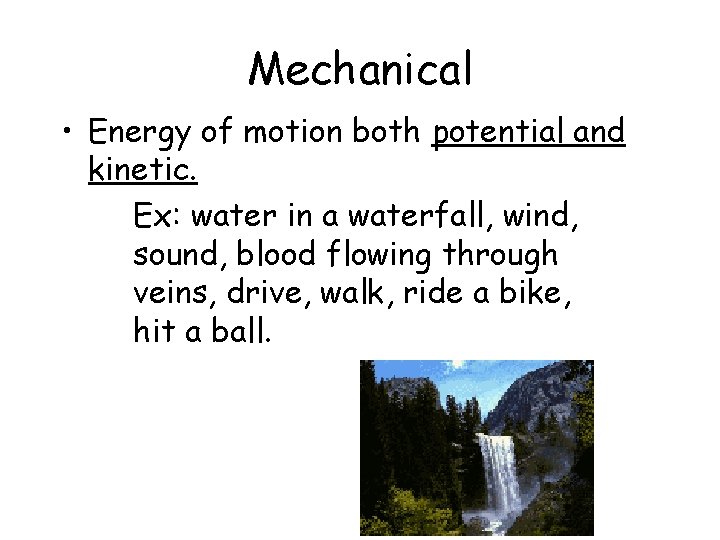 Mechanical

• Energy of motion both potential and kinetic.

Ex: water in a waterfall, wind, sound, blood flowing through veins, drive, walk, ride a bike, hit a ball.